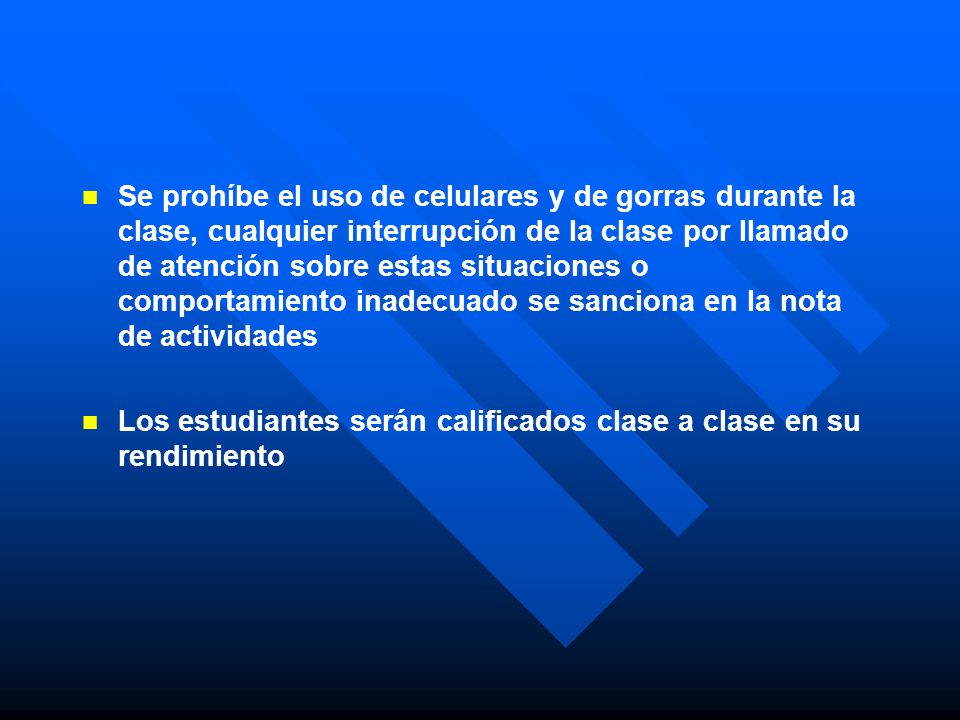 - Se prohíbe el uso de celulares y de gorras durante la clase, cualquier interrupción de la clase por llamado de atención sobre estas situaciones o comportamiento inadecuado se sanciona en la nota de actividades

- Los estudiantes serán calificados clase a clase en su rendimiento